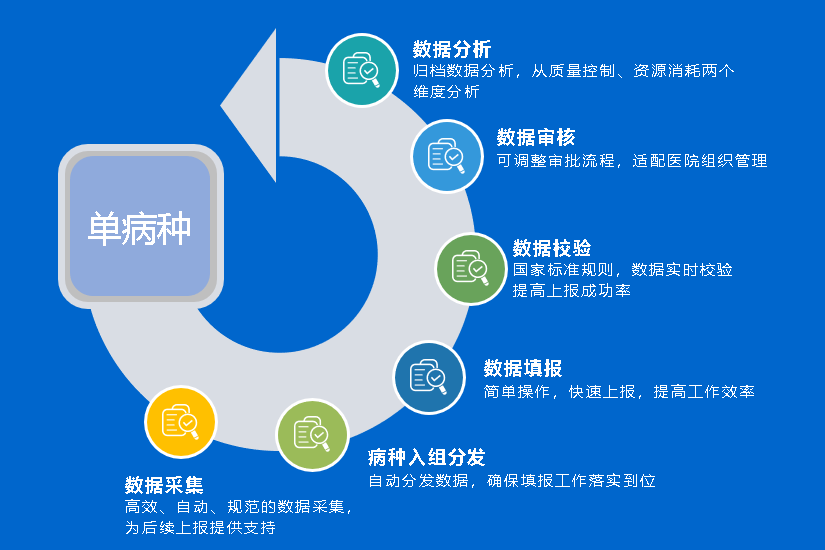 单病种

数据分析
归档数据分析，从质量控制、资源消耗两个维度分析

数据审核
可调整审批流程，适配医院组织管理

数据校验
国家标准规则，数据实时校验
提高上报成功率

数据填报
简单操作，快速上报，提高工作效率

病种入组分发
自动分发数据，确保填报工作落实到位

数据采集
高效、自动、规范的数据采集，
为后续上报提供支持